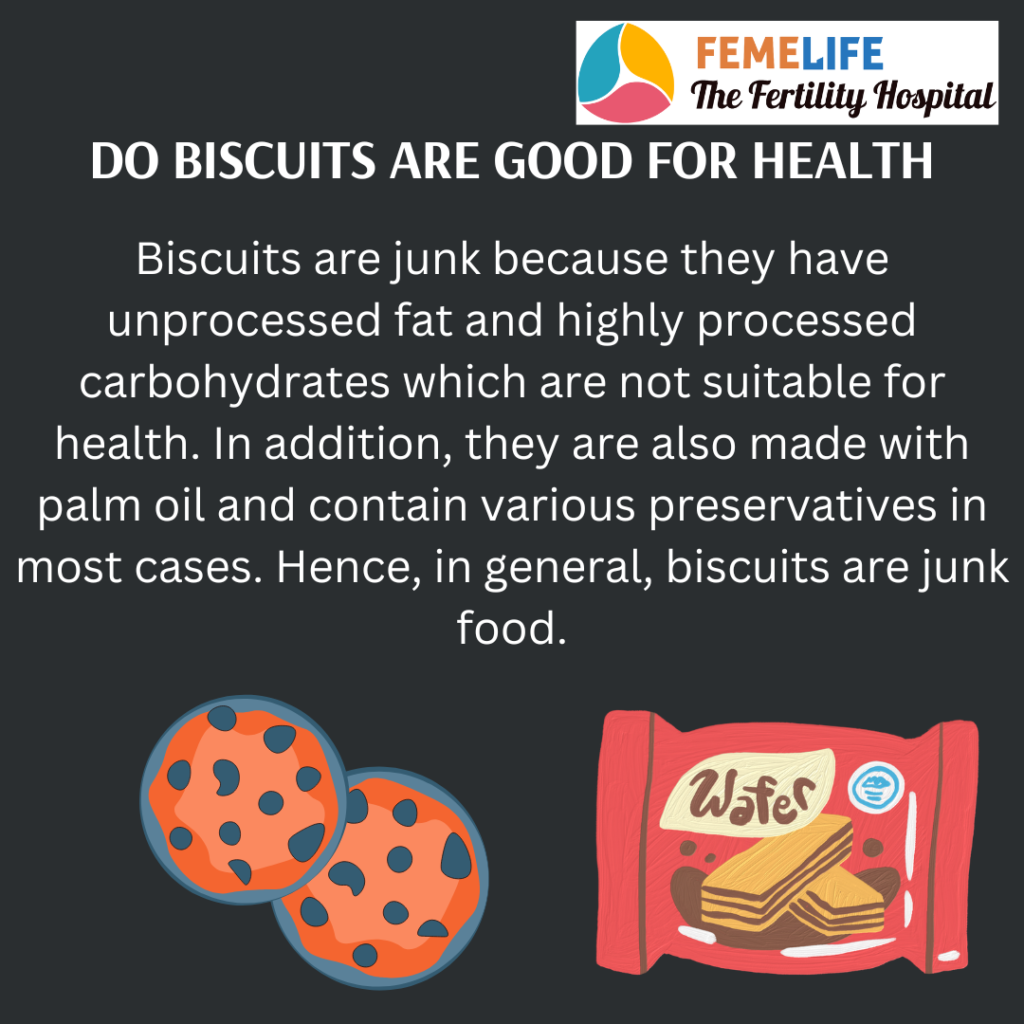 FEMELIFE
The Fertility Hospital

DO BISCUITS ARE GOOD FOR HEALTH

Biscuits are junk because they have unprocessed fat and highly processed carbohydrates which are not suitable for health. In addition, they are also made with palm oil and contain various preservatives in most cases. Hence, in general, biscuits are junk food.

Wafer